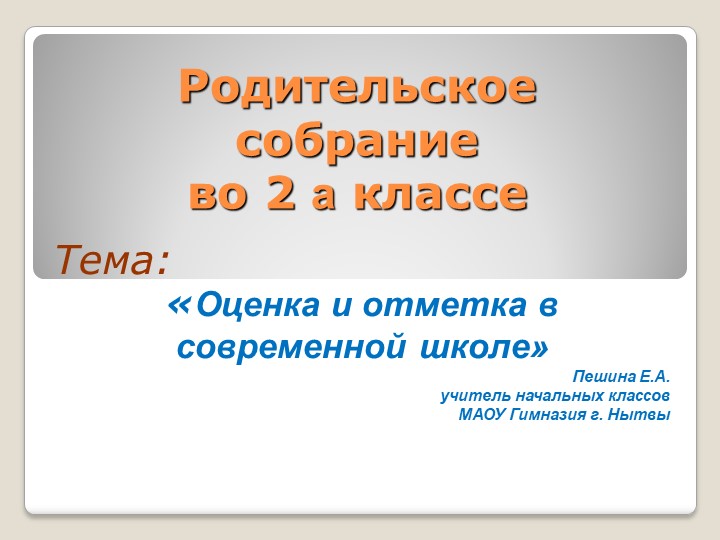 Родительское собрание во 2 а классе

Тема:

«Оценка и отметка в современной школе»

Пешина Е.А.
учитель начальных классов
МАОУ Гимназия г. Нытвы